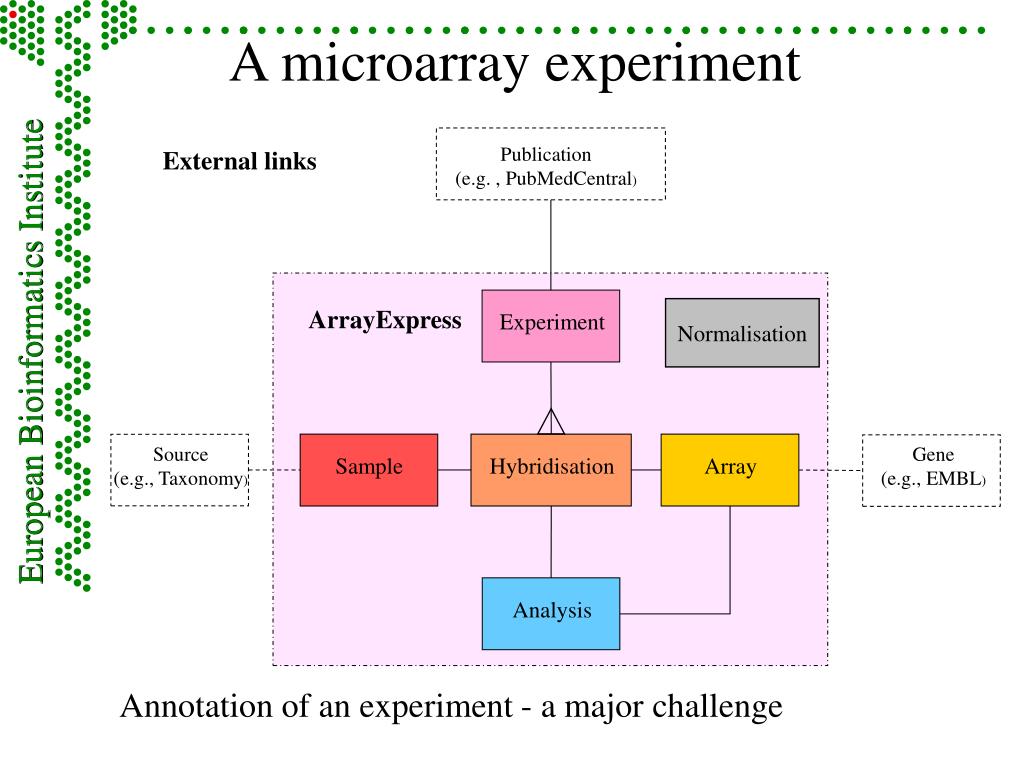 European Bioinformatics Institute

A microarray experiment

External links

Publication
(e.g. , PubMedCentral)

ArrayExpress

Experiment

Normalisation

Source
(e.g., Taxonomy)

Sample

Hybridisation

Array

Gene
(e.g., EMBL)

Analysis

Annotation of an experiment - a major challenge